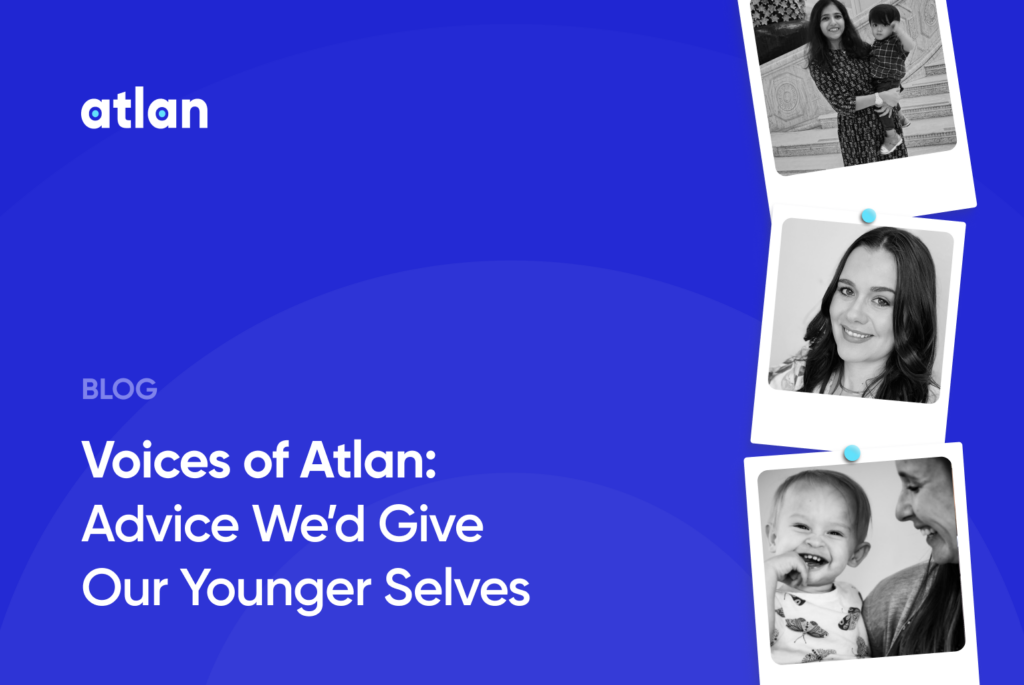 atlan

BLOG

Voices of Atlan: Advice We'd Give Our Younger Selves